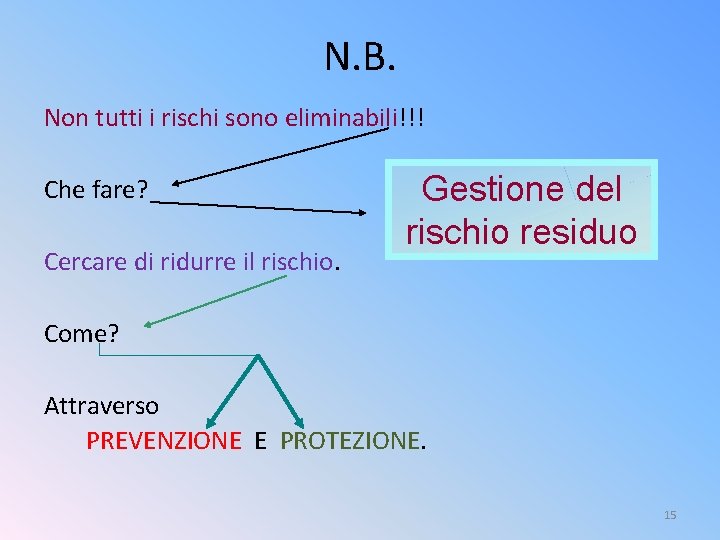 N.B.

Non tutti i rischi sono eliminabili!!!

Che fare?

Gestione del rischio residuo

Cercare di ridurre il rischio.

Come?

Attraverso
PREVENZIONE E PROTEZIONE.

15